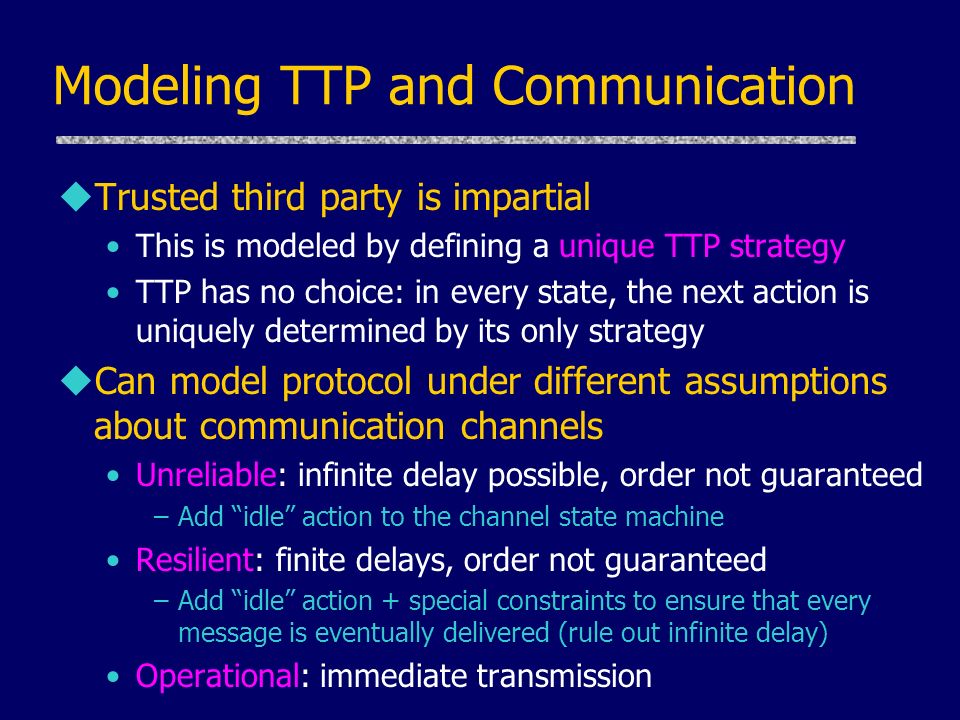 Modeling TTP and Communication

◆Trusted third party is impartial

• This is modeled by defining a unique TTP strategy

• TTP has no choice: in every state, the next action is uniquely determined by its only strategy

◆Can model protocol under different assumptions about communication channels

• Unreliable: infinite delay possible, order not guaranteed

– Add "idle" action to the channel state machine

• Resilient: finite delays, order not guaranteed

– Add "idle" action + special constraints to ensure that every message is eventually delivered (rule out infinite delay)

• Operational: immediate transmission